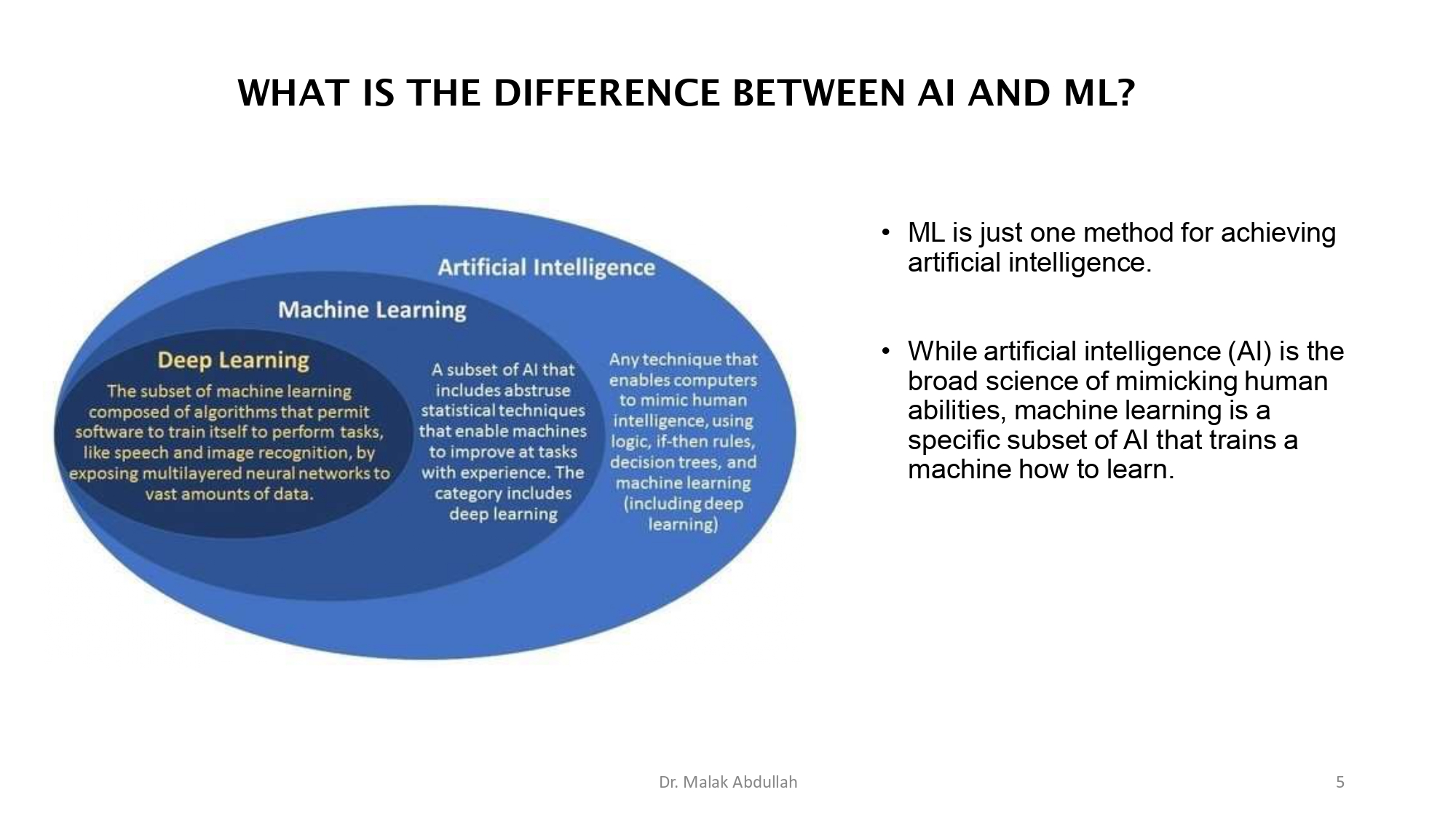 WHAT IS THE DIFFERENCE BETWEEN AI AND ML?

Artificial Intelligence

Machine Learning

Deep Learning

The subset of machine learning composed of algorithms that permit software to train itself to perform tasks, like speech and image recognition, by exposing multilayered neural networks to vast amounts of data.

A subset of AI that includes abstruse statistical techniques that enable machines to improve at tasks with experience. The category includes deep learning

Any technique that enables computers to mimic human intelligence, using logic, if-then rules, decision trees, and machine learning (including deep learning)

• ML is just one method for achieving artificial intelligence.

• While artificial intelligence (AI) is the broad science of mimicking human abilities, machine learning is a specific subset of AI that trains a machine how to learn.

Dr. Malak Abdullah

5